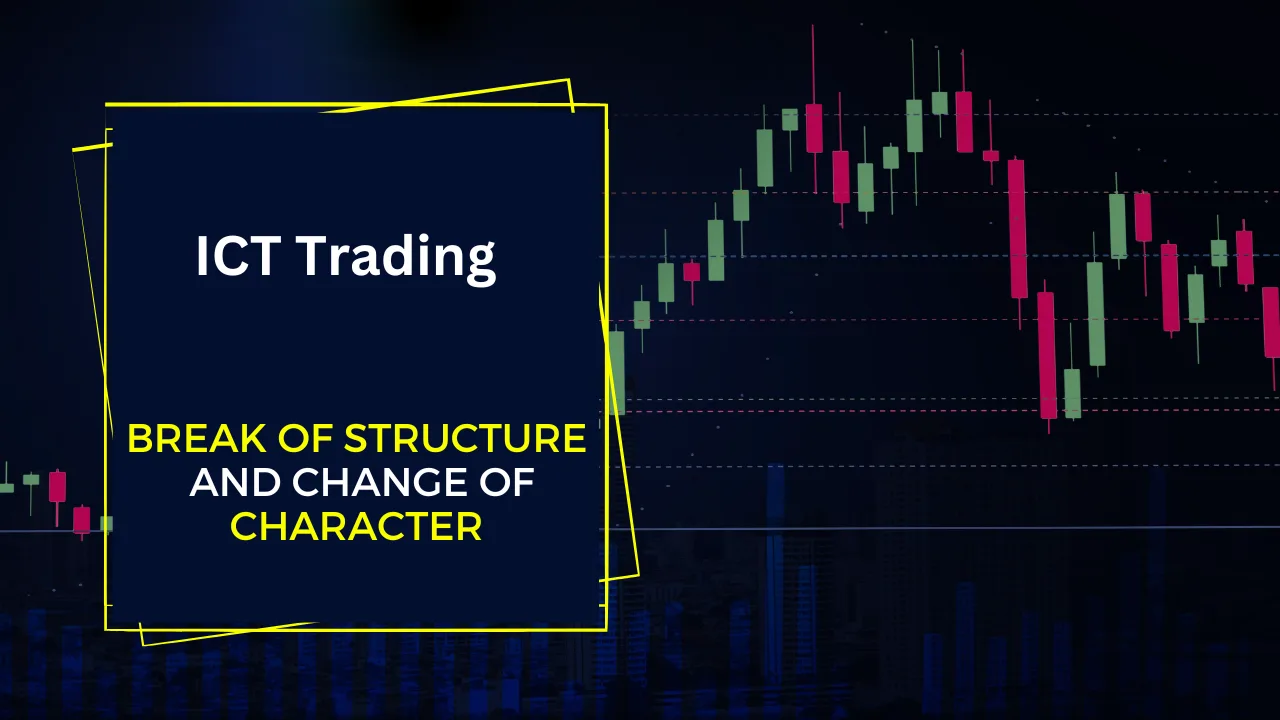 ICT Trading

BREAK OF STRUCTURE AND CHANGE OF CHARACTER